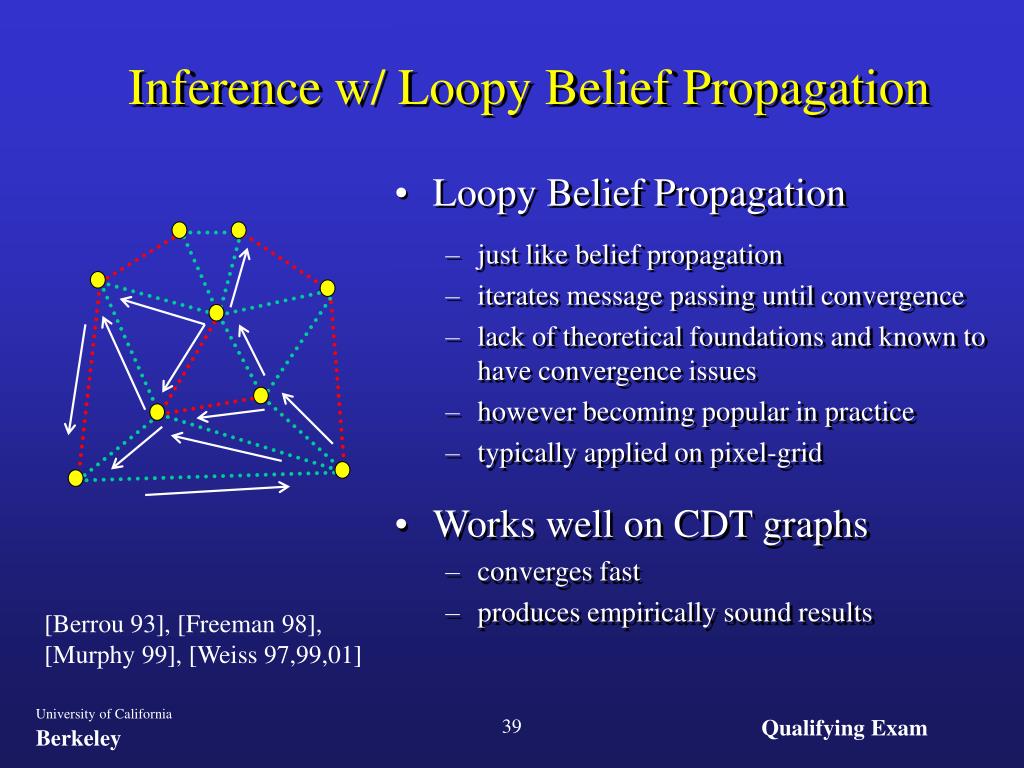 Inference w/ Loopy Belief Propagation

• Loopy Belief Propagation

– just like belief propagation
– iterates message passing until convergence
– lack of theoretical foundations and known to have convergence issues
– however becoming popular in practice
– typically applied on pixel-grid

• Works well on CDT graphs

– converges fast
– produces empirically sound results

[Berrou 93], [Freeman 98], [Murphy 99], [Weiss 97,99,01]

University of California
Berkeley

39

Qualifying Exam